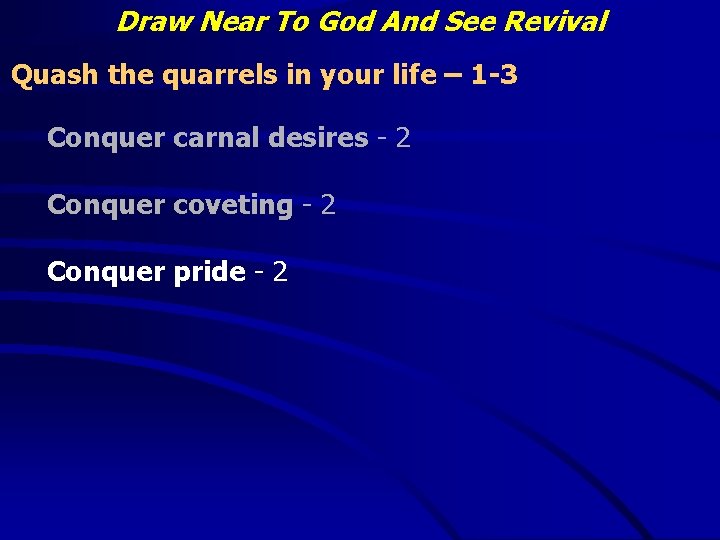 Draw Near To God And See Revival

Quash the quarrels in your life – 1-3

Conquer carnal desires - 2

Conquer coveting - 2

Conquer pride - 2